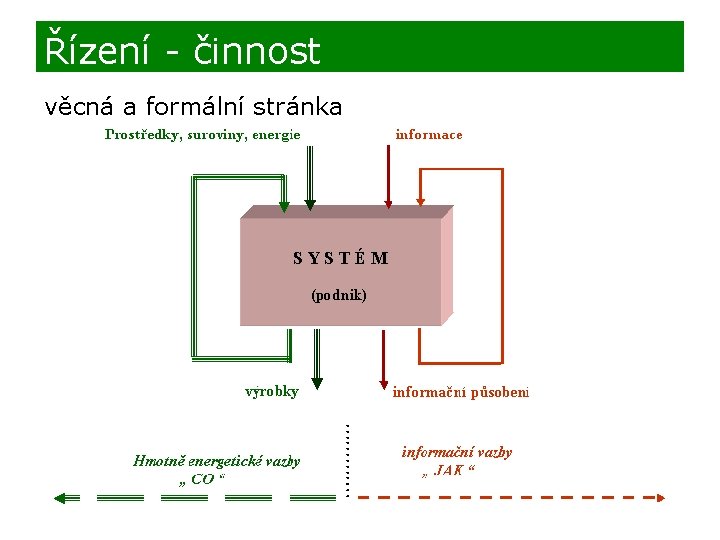 Řízení - činnost

věcná a formální stránka

Prostředky, suroviny, energie

informace

S Y S T É M

(podnik)

výrobky

informační působení

Hmotně energetické vazby
„ CO “

informační vazby
„ JAK “